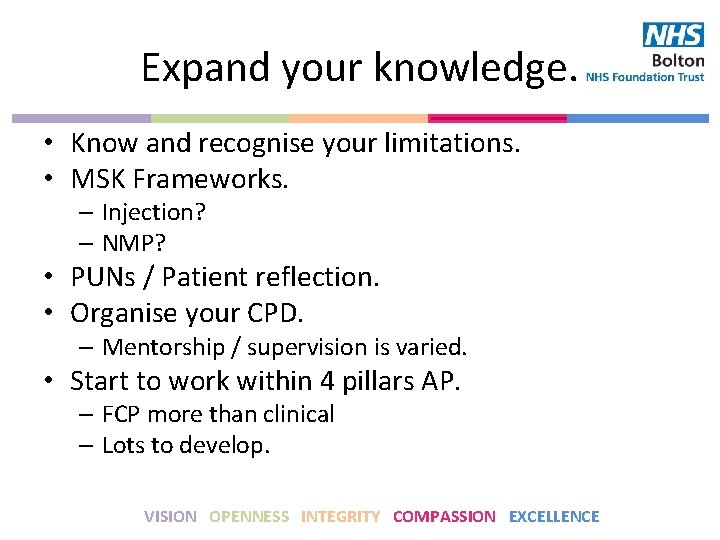 NHS
Bolton
NHS Foundation Trust

Expand your knowledge.

• Know and recognise your limitations.
• MSK Frameworks.
– Injection?
– NMP?
• PUNs / Patient reflection.
• Organise your CPD.
– Mentorship / supervision is varied.
• Start to work within 4 pillars AP.
– FCP more than clinical
– Lots to develop.

VISION OPENNESS INTEGRITY COMPASSION EXCELLENCE